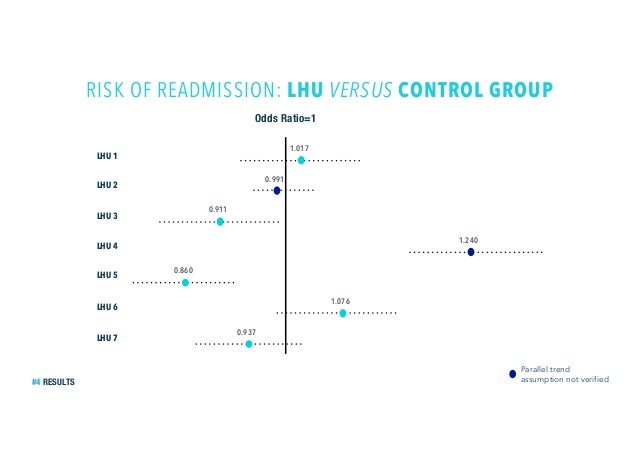 RISK OF READMISSION: LHU VERSUS CONTROL GROUP

Odds Ratio=1

LHU 1
1.017

LHU 2
0.991

LHU 3
0.911

LHU 4
1.240

LHU 5
0.860

LHU 6
1.076

LHU 7
0.937

#4 RESULTS

Parallel trend assumption not verified